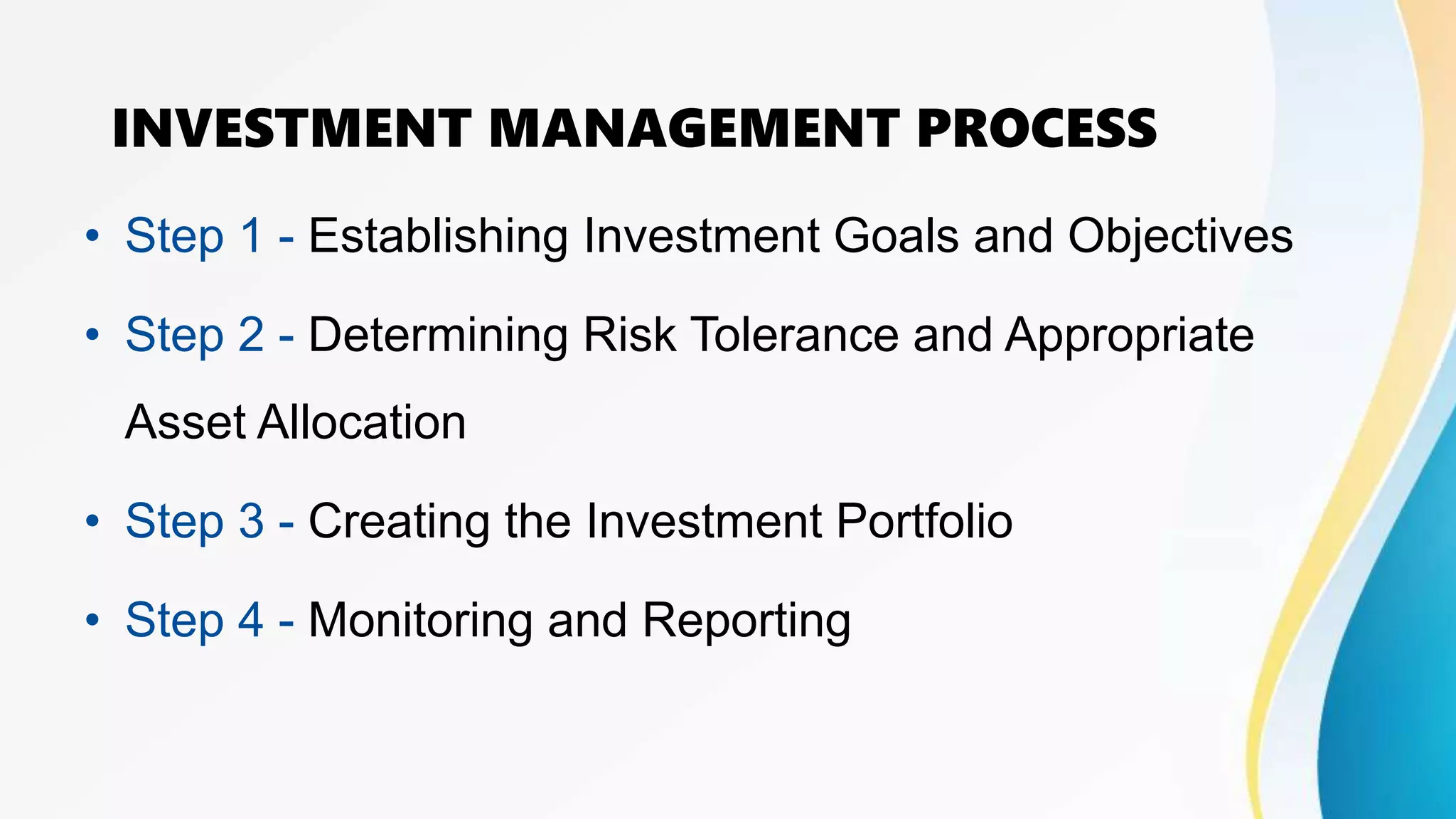 INVESTMENT MANAGEMENT PROCESS

• Step 1 - Establishing Investment Goals and Objectives

• Step 2 - Determining Risk Tolerance and Appropriate Asset Allocation

• Step 3 - Creating the Investment Portfolio

• Step 4 - Monitoring and Reporting